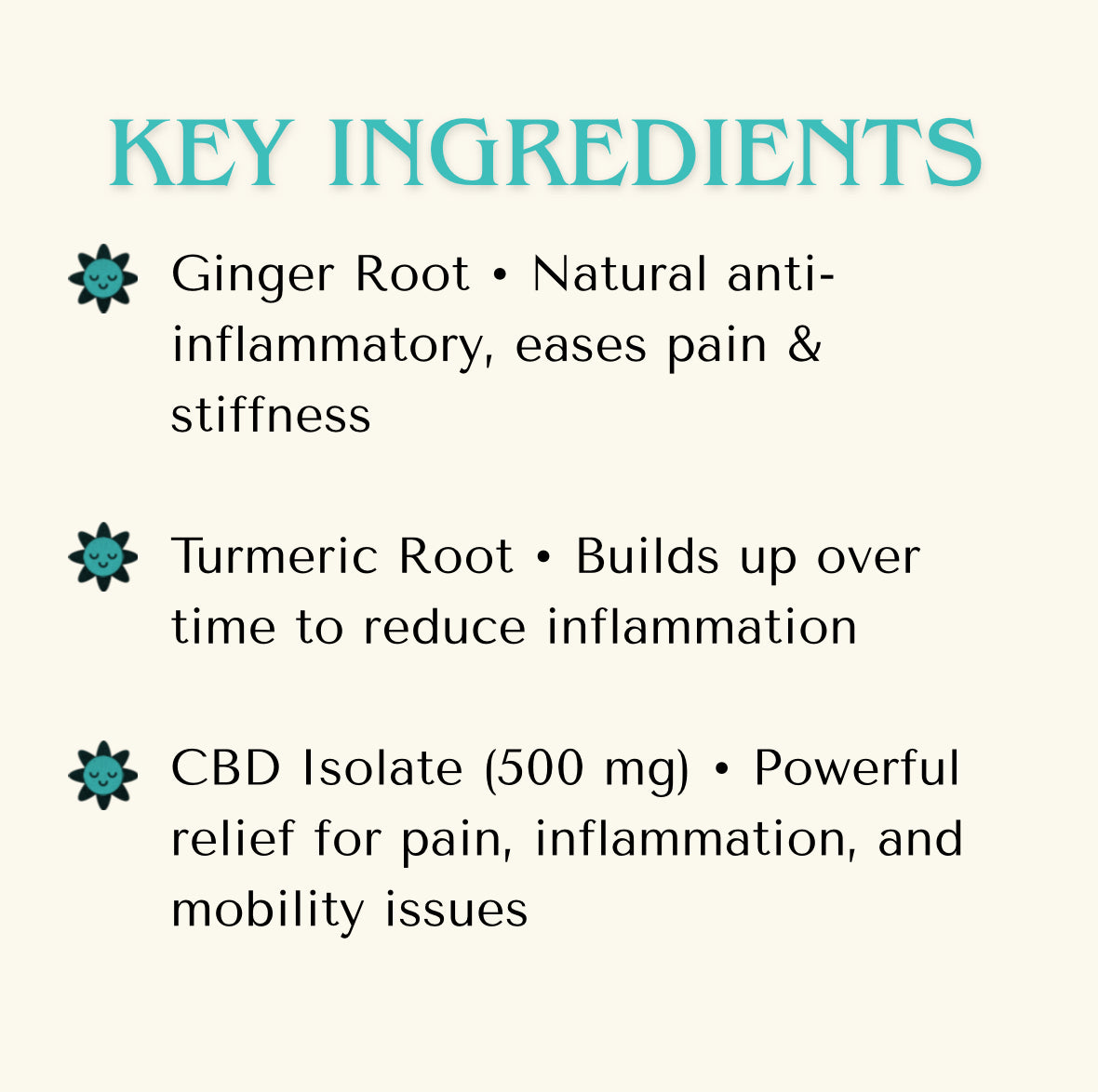 KEY INGREDIENTS

Ginger Root • Natural anti-inflammatory, eases pain & stiffness

Turmeric Root • Builds up over time to reduce inflammation

CBD Isolate (500 mg) • Powerful relief for pain, inflammation, and mobility issues